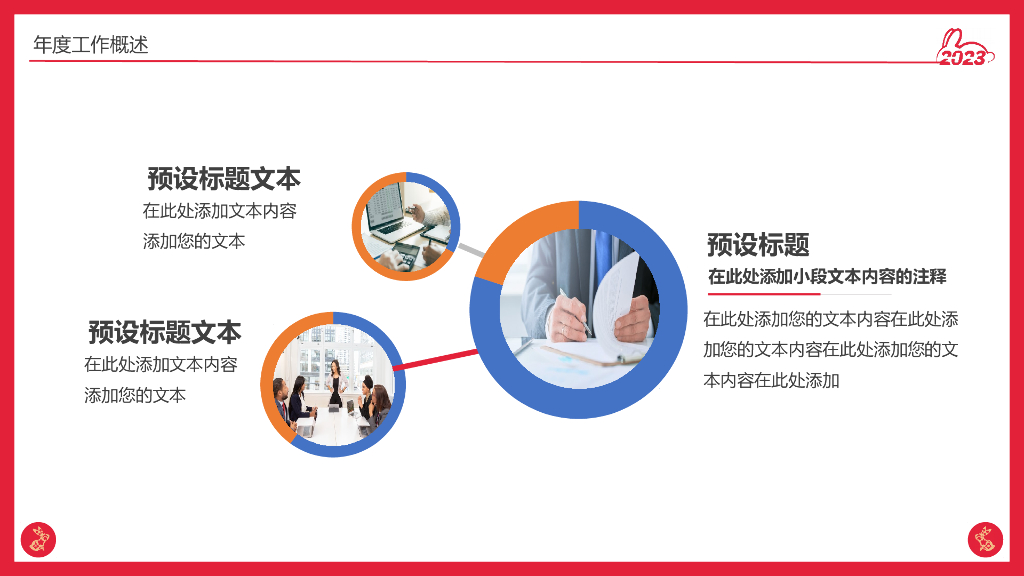 年度工作概述

2023

预设标题文本
在此处添加文本内容
添加您的文本

预设标题文本
在此处添加文本内容
添加您的文本

预设标题
在此处添加小段文本内容的注释
在此处添加您的文本内容在此处添加您的文本内容在此处添加您的文本内容在此处添加